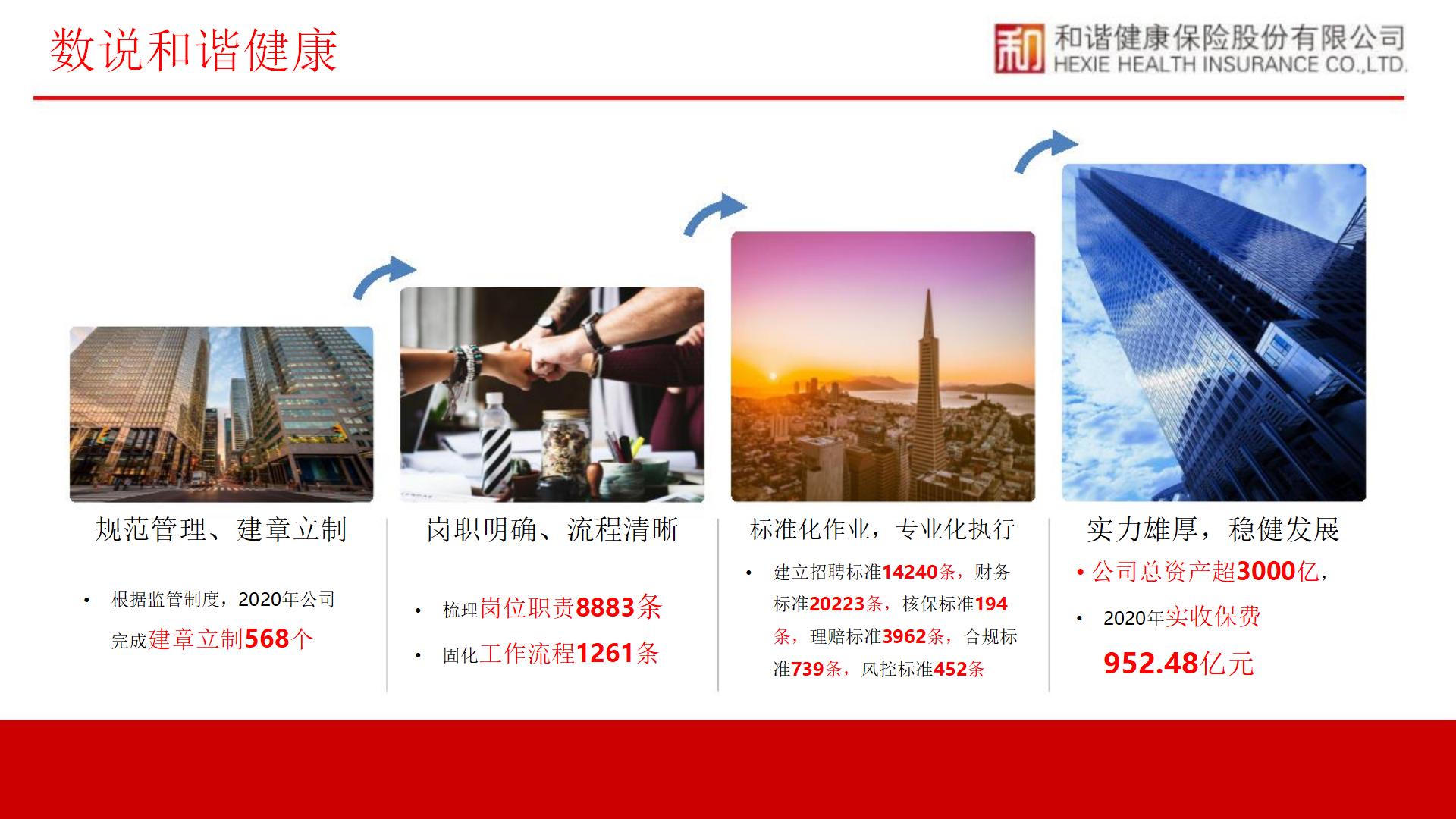 数说和谐健康

和 和谐健康保险股份有限公司
HEXIE HEALTH INSURANCE CO.,LTD.

规范管理、建章立制

• 根据监管制度，2020年公司完成建章立制568个

岗职明确、流程清晰

• 梳理岗位职责8883条

• 固化工作流程1261条

标准化作业，专业化执行

• 建立招聘标准14240条，财务标准20223条，核保标准194条，理赔标准3962条，合规标准739条，风控标准452条

实力雄厚，稳健发展

• 公司总资产超3000亿，

• 2020年实收保费952.48亿元